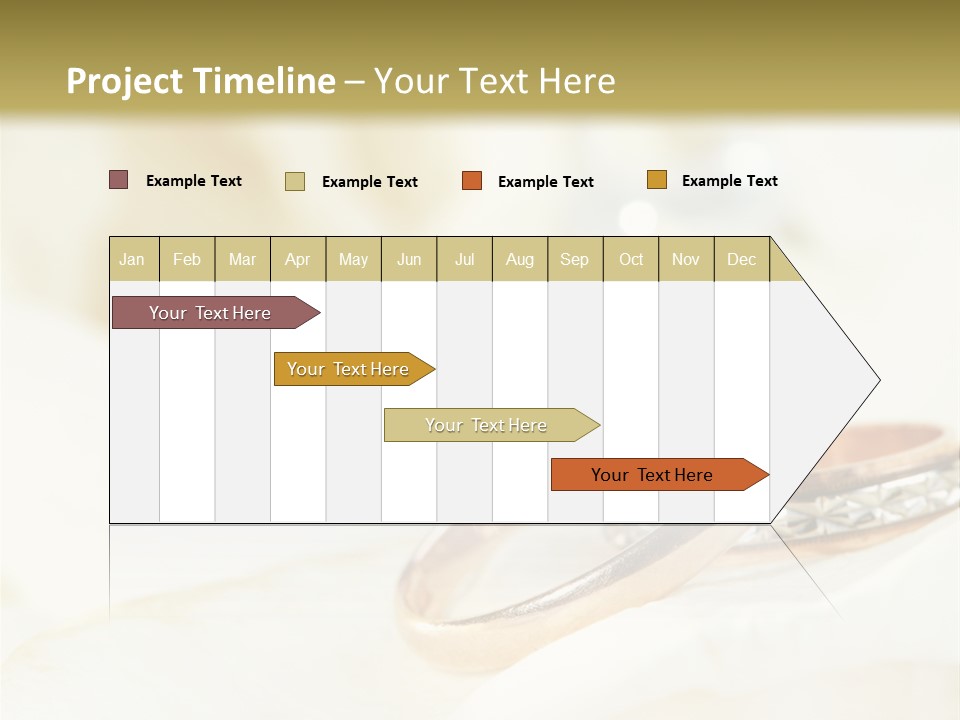 Project Timeline – Your Text Here

Example Text Example Text Example Text Example Text

| Jan | Feb | Mar | Apr | May | Jun | Jul | Aug | Sep | Oct | Nov | Dec |
|---|---|---|---|---|---|---|---|---|---|---|---|

Your Text Here

Your Text Here

Your Text Here

Your Text Here